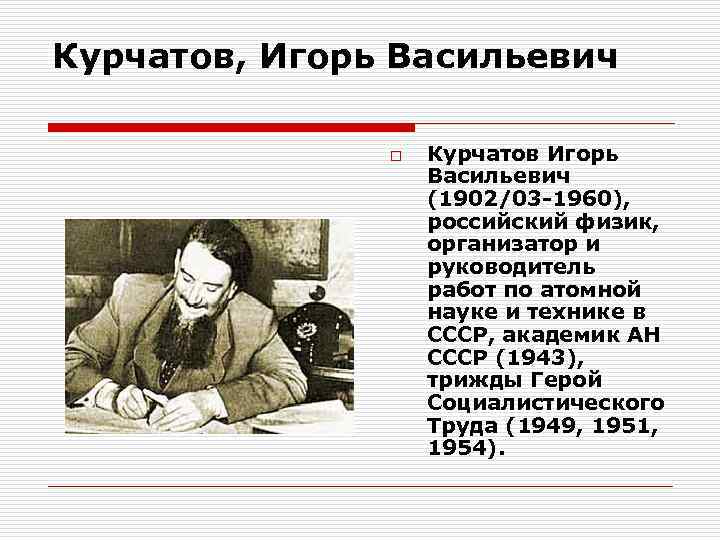 Курчатов, Игорь Васильевич

Курчатов Игорь Васильевич (1902/03-1960), российский физик, организатор и руководитель работ по атомной науке и технике в СССР, академик АН СССР (1943), трижды Герой Социалистического Труда (1949, 1951, 1954).